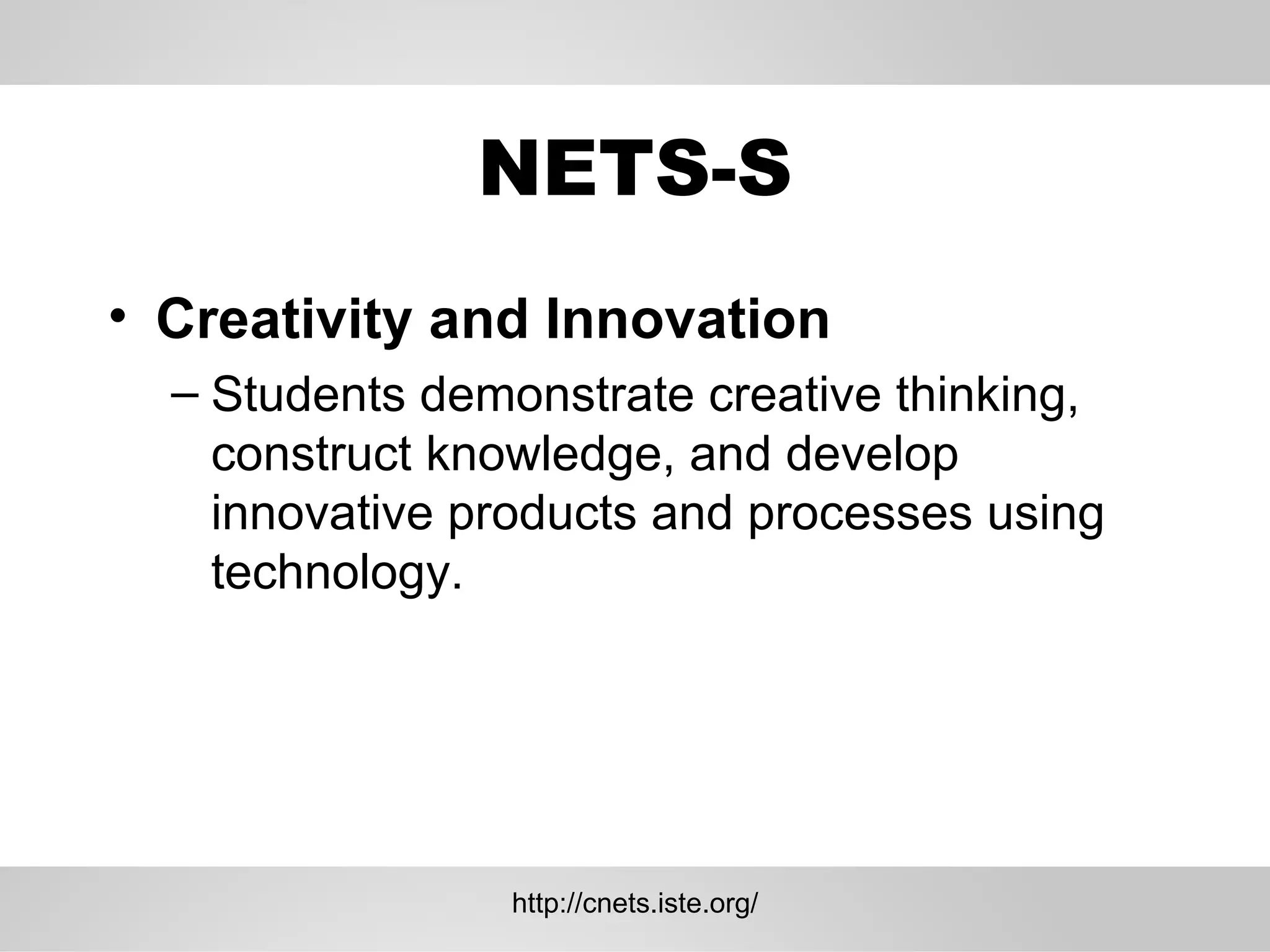 NETS-S

• Creativity and Innovation
– Students demonstrate creative thinking, construct knowledge, and develop innovative products and processes using technology.

http://cnets.iste.org/